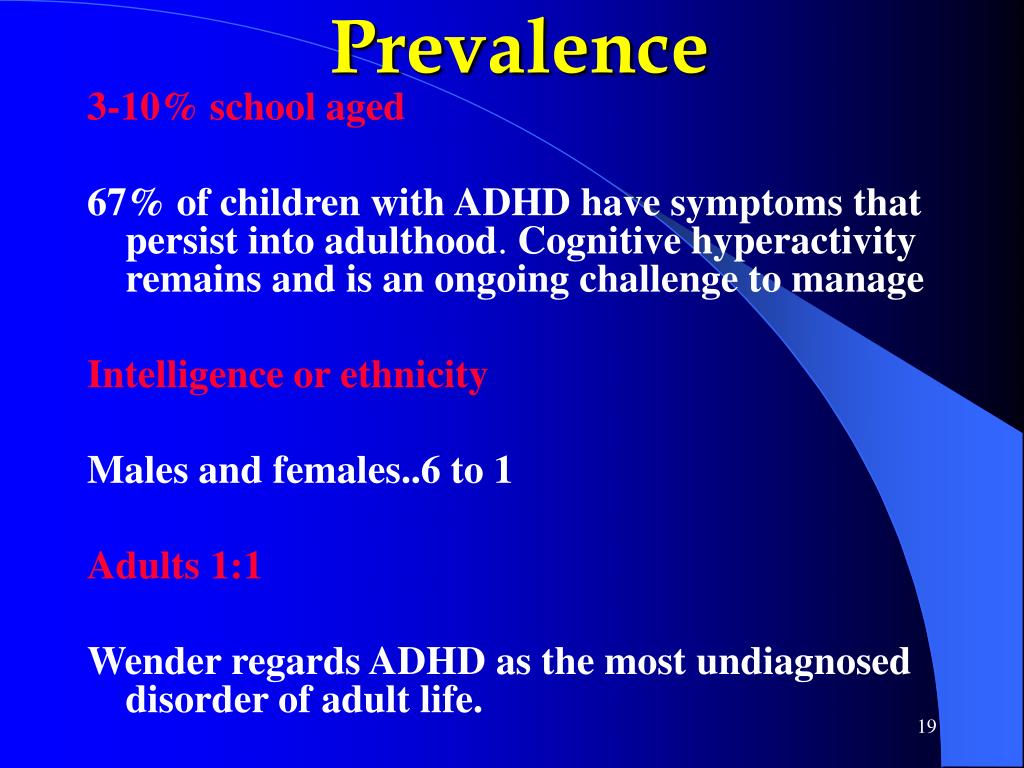 Prevalence

3-10% school aged

67% of children with ADHD have symptoms that persist into adulthood. Cognitive hyperactivity remains and is an ongoing challenge to manage

Intelligence or ethnicity

Males and females..6 to 1

Adults 1:1

Wender regards ADHD as the most undiagnosed disorder of adult life.

19